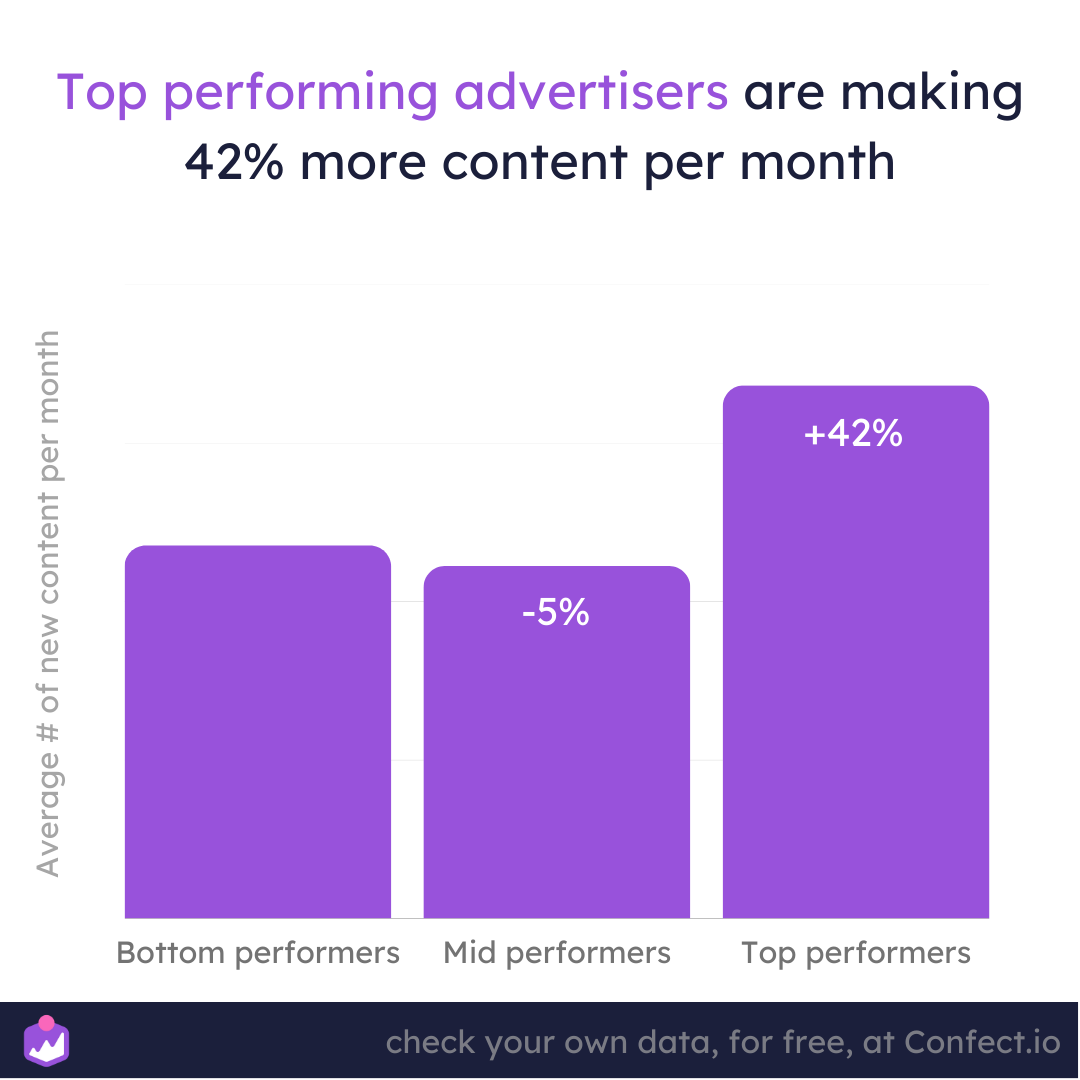 Top performing advertisers are making 42% more content per month

Average # of new content per month

-5%

+42%

Bottom performers

Mid performers

Top performers

check your own data, for free, at Confect.io